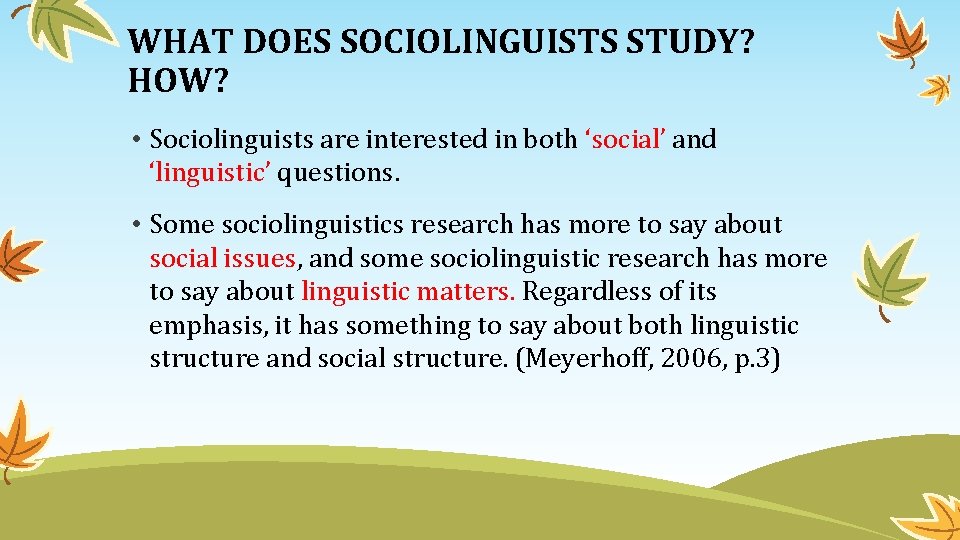 WHAT DOES SOCIOLINGUISTS STUDY? HOW?

• Sociolinguists are interested in both ‘social’ and ‘linguistic’ questions.

• Some sociolinguistics research has more to say about social issues, and some sociolinguistic research has more to say about linguistic matters. Regardless of its emphasis, it has something to say about both linguistic structure and social structure. (Meyerhoff, 2006, p.3)